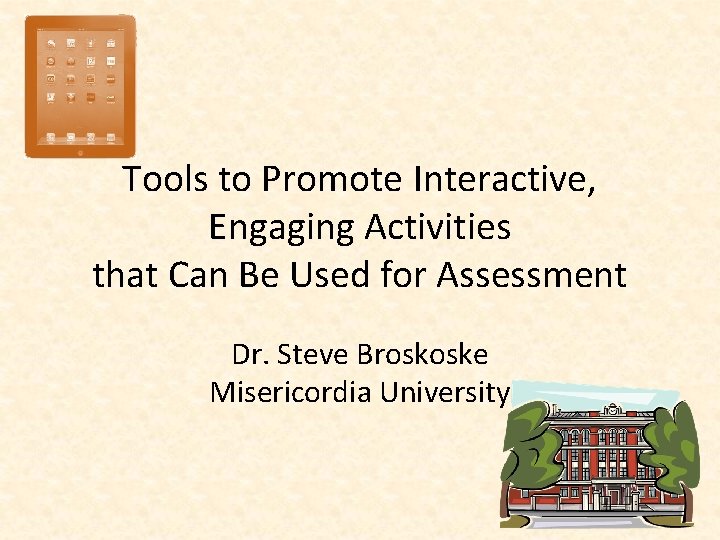 Tools to Promote Interactive, Engaging Activities that Can Be Used for Assessment

Dr. Steve Broskoske
Misericordia University